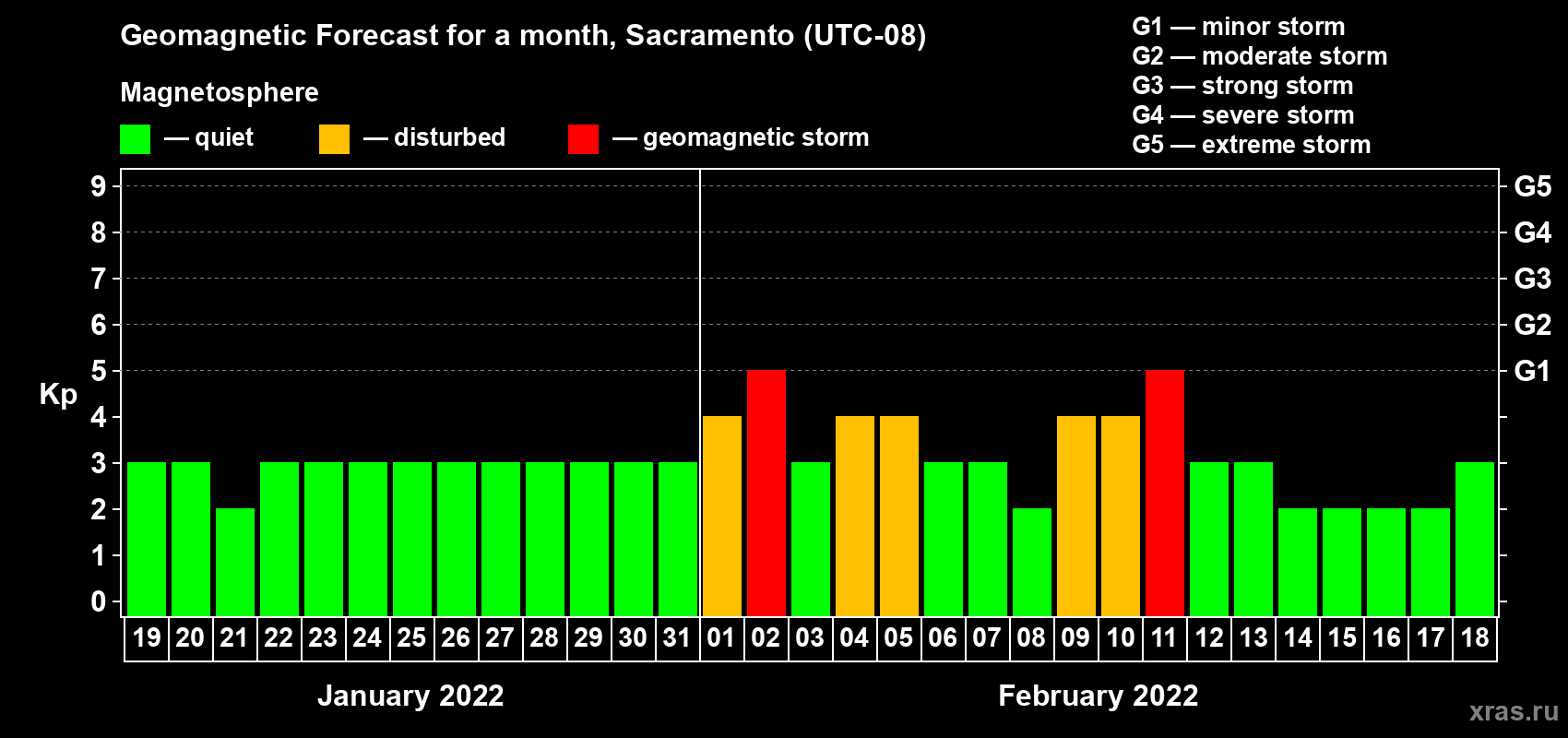 Geomagnetic Forecast for a month, Sacramento (UTC-08)

Magnetosphere

— quiet — disturbed — geomagnetic storm

G1 — minor storm
G2 — moderate storm
G3 — strong storm
G4 — severe storm
G5 — extreme storm

Kp

9
8
7
6
5
4
3
2
1
0

G5
G4
G3
G2
G1

19 20 21 22 23 24 25 26 27 28 29 30 31 01 02 03 04 05 06 07 08 09 10 11 12 13 14 15 16 17 18

January 2022

February 2022

xras.ru